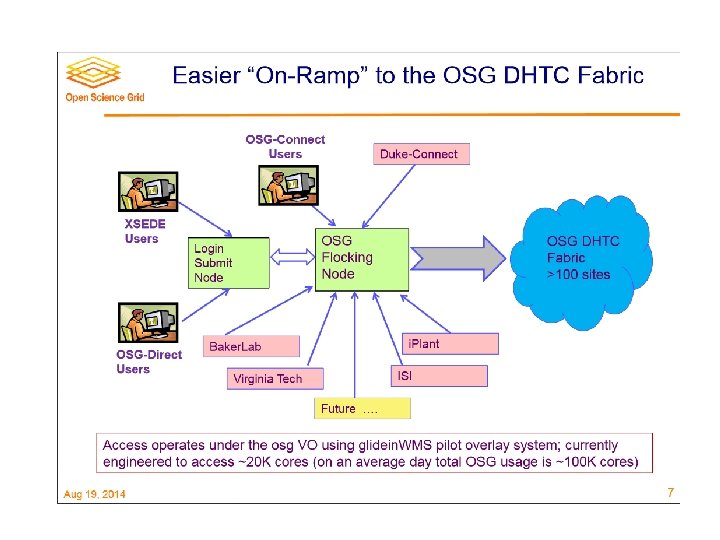 Open Science Grid

Easier “On-Ramp” to the OSG DHTC Fabric

OSG-Connect Users

Duke-Connect

XSEDE Users

Login Submit Node

OSG Flocking Node

OSG DHTC Fabric >100 sites

OSG-Direct Users

BakerLab

Virginia Tech

Future ....

ISI

iPlant

Access operates under the osg VO using glideinWMS pilot overlay system; currently engineered to access ~20K cores (on an average day total OSG usage is ~100K cores)

Aug 19, 2014

7